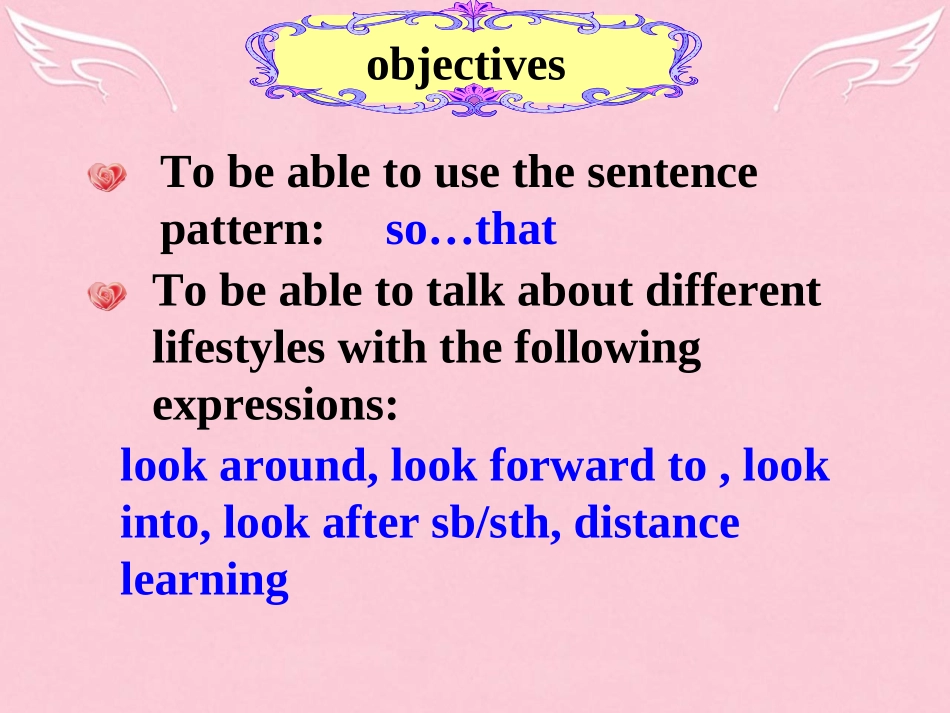 objectives

To be able to use the sentence pattern: so…that

To be able to talk about different lifestyles with the following expressions:

look around, look forward to , look into, look after sb/sth, distance learning